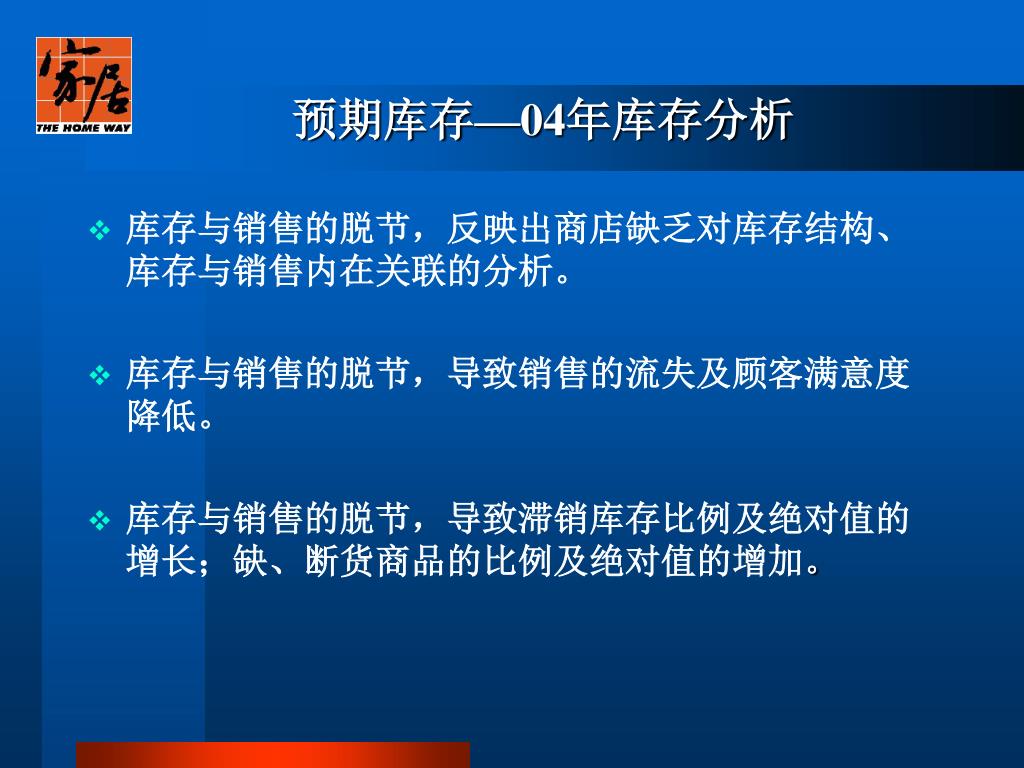 家居
THE HOME WAY

预期库存—04年库存分析

❖ 库存与销售的脱节，反映出商店缺乏对库存结构、库存与销售内在关联的分析。

❖ 库存与销售的脱节，导致销售的流失及顾客满意度降低。

❖ 库存与销售的脱节，导致滞销库存比例及绝对值的增长；缺、断货商品的比例及绝对值的增加。